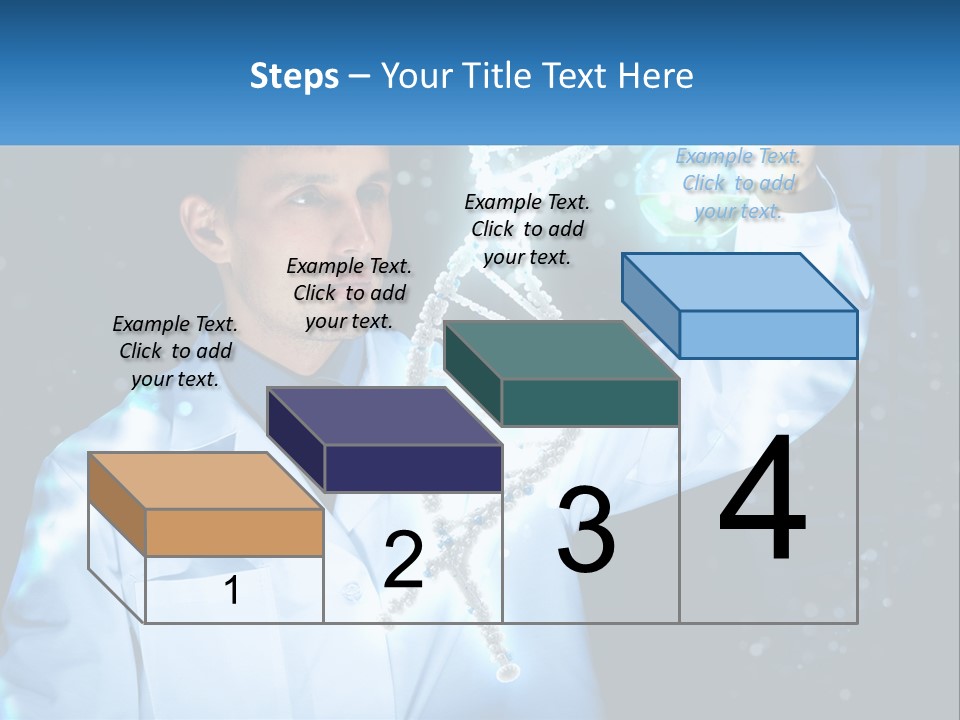 Steps – Your Title Text Here

Example Text. Click to add your text.

Example Text. Click to add your text.

Example Text. Click to add your text.

Example Text. Click to add your text.

1

2

3

4